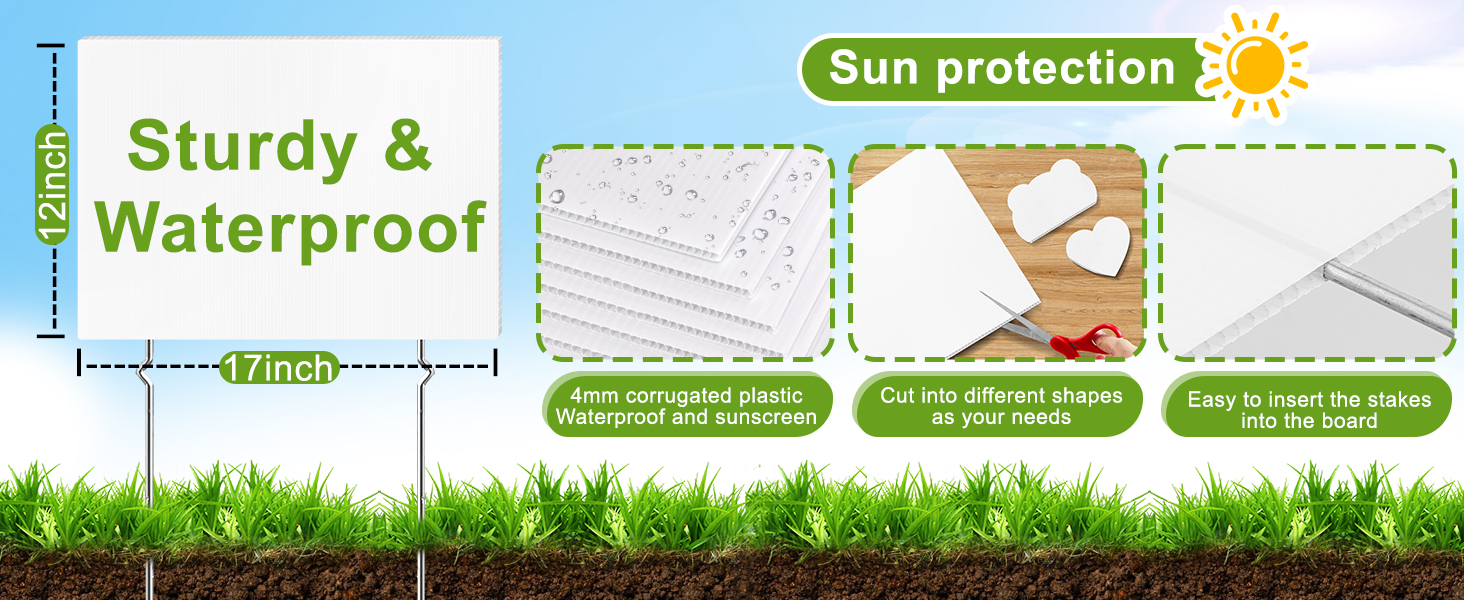 12inch

Sturdy & Waterproof

17inch

Sun protection

4mm corrugated plastic Waterproof and sunscreen

Cut into different shapes as your needs

Easy to insert the stakes into the board